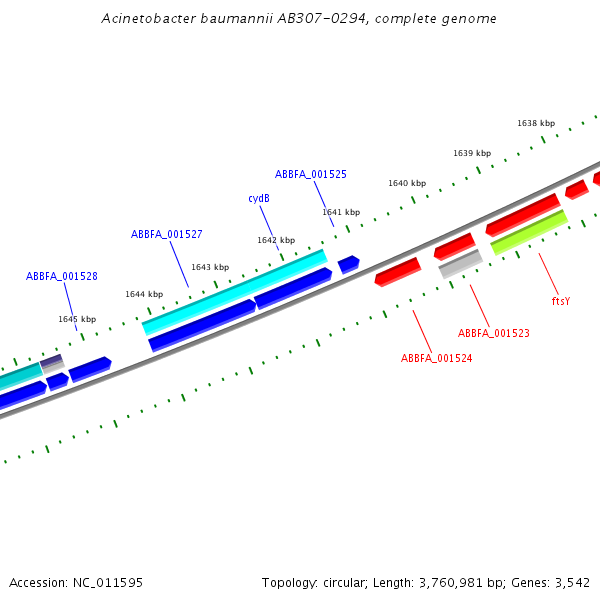 Acinetobacter baumannii AB307-0294, complete genome

1638 kbp
1639 kbp
ABBFA_001525
1640 kbp
cydB
1641 kbp
ABBFA_001527
1642 kbp
1643 kbp
ABBFA_001528
1644 kbp
1645 kbp
ftsY
ABBFA_001523
ABBFA_001524

Accession: NC_011595

Topology: circular; Length: 3,760,981 bp; Genes: 3,542